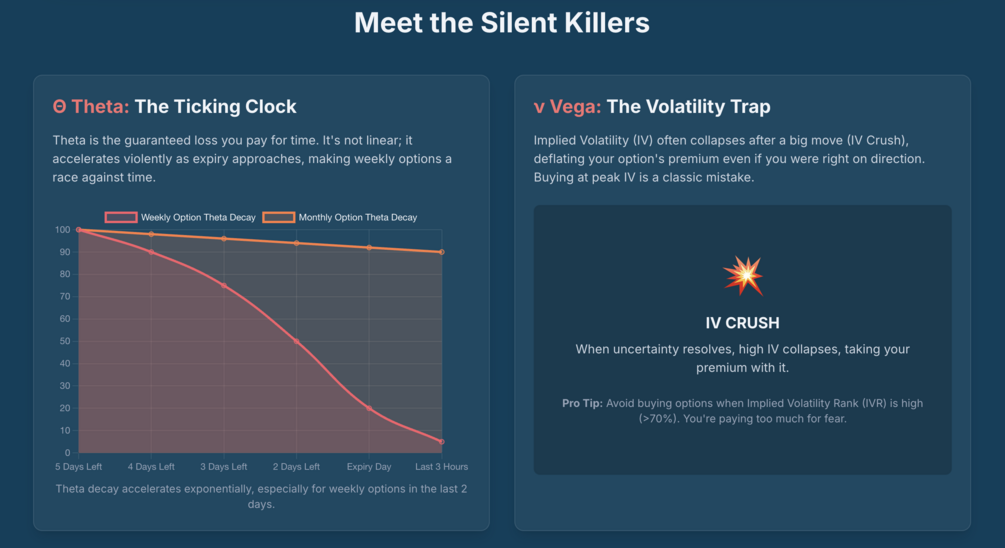 Meet the Silent Killers

Θ Theta: The Ticking Clock

Theta is the guaranteed loss you pay for time. It's not linear; it accelerates violently as expiry approaches, making weekly options a race against time.

Weekly Option Theta Decay   Monthly Option Theta Decay

100
90
80
70
60
50
40
30
20
10
0

5 Days Left   4 Days Left   3 Days Left   2 Days Left   Expiry Day   Last 3 Hours

Theta decay accelerates exponentially, especially for weekly options in the last 2 days.

ν Vega: The Volatility Trap

Implied Volatility (IV) often collapses after a big move (IV Crush), deflating your option's premium even if you were right on direction. Buying at peak IV is a classic mistake.

IV CRUSH

When uncertainty resolves, high IV collapses, taking your premium with it.

Pro Tip: Avoid buying options when Implied Volatility Rank (IVR) is high (>70%). You're paying too much for fear.